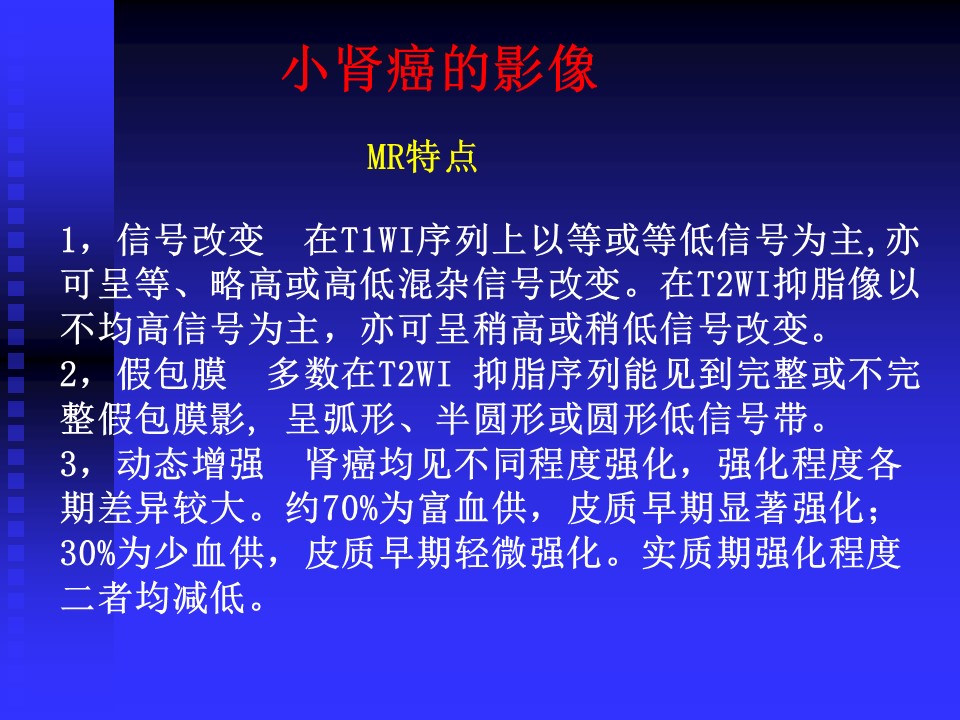 小肾癌的影像

MR特点

1，信号改变　在T1WI序列上以等或等低信号为主,亦可呈等、略高或高低混杂信号改变。在T2WI抑脂像以不均高信号为主，亦可呈稍高或稍低信号改变。
2，假包膜　多数在T2WI 抑脂序列能见到完整或不完整假包膜影, 呈弧形、半圆形或圆形低信号带。
3，动态增强　肾癌均见不同程度强化，强化程度各期差异较大。约70%为富血供，皮质早期显著强化；30%为少血供，皮质早期轻微强化。实质期强化程度二者均减低。